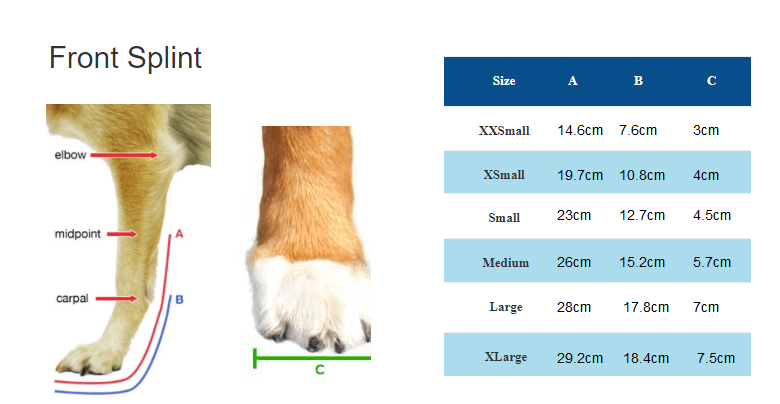 Front Splint

elbow

midpoint

A

carpal

B

C

| Size | A | B | C |
|---|---|---|---|
| XXSmall | 14.6cm | 7.6cm | 3cm |
| XSmall | 19.7cm | 10.8cm | 4cm |
| Small | 23cm | 12.7cm | 4.5cm |
| Medium | 26cm | 15.2cm | 5.7cm |
| Large | 28cm | 17.8cm | 7cm |
| XLarge | 29.2cm | 18.4cm | 7.5cm |